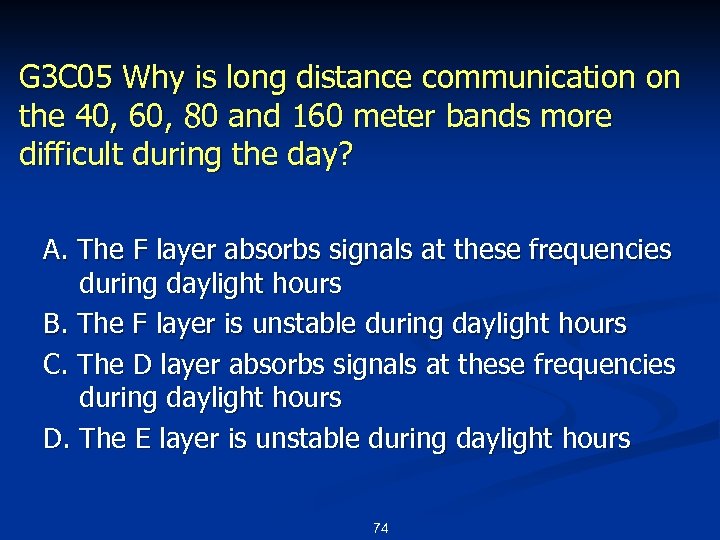 G3C05 Why is long distance communication on the 40, 60, 80 and 160 meter bands more difficult during the day?

A. The F layer absorbs signals at these frequencies during daylight hours
B. The F layer is unstable during daylight hours
C. The D layer absorbs signals at these frequencies during daylight hours
D. The E layer is unstable during daylight hours

74